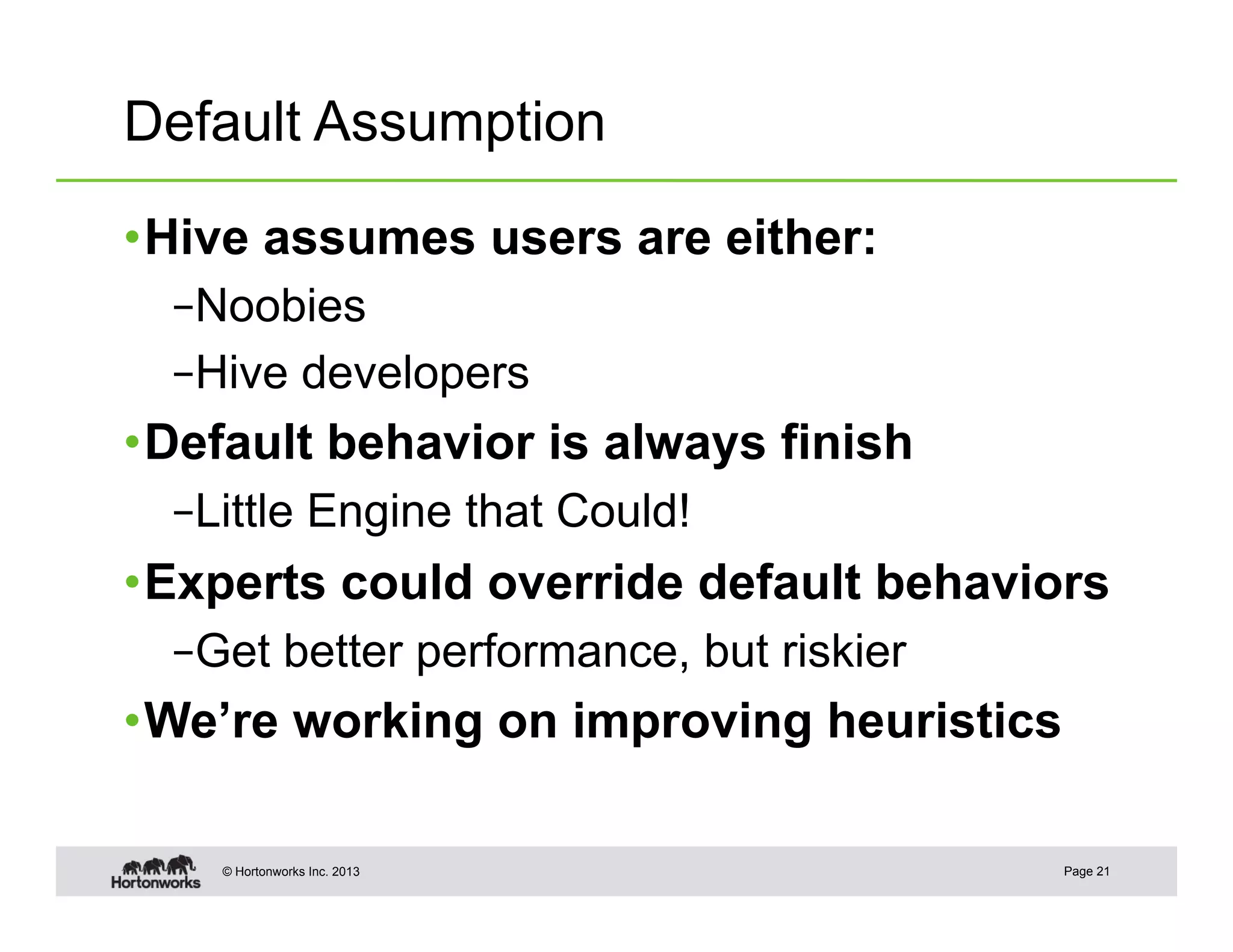 Default Assumption

• Hive assumes users are either:
– Noobies
– Hive developers
• Default behavior is always finish
– Little Engine that Could!
• Experts could override default behaviors
– Get better performance, but riskier
• We're working on improving heuristics

Hortonworks © Hortonworks Inc. 2013 Page 21